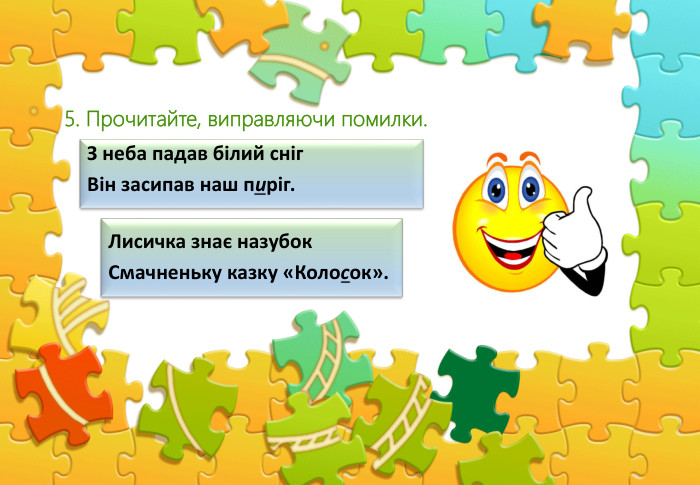 5. Прочитайте, виправляючи помилки.

З неба падав білий сніг
Він засипав наш пиріг.

Лисичка знає назубок
Смачненьку казку «Колосок».